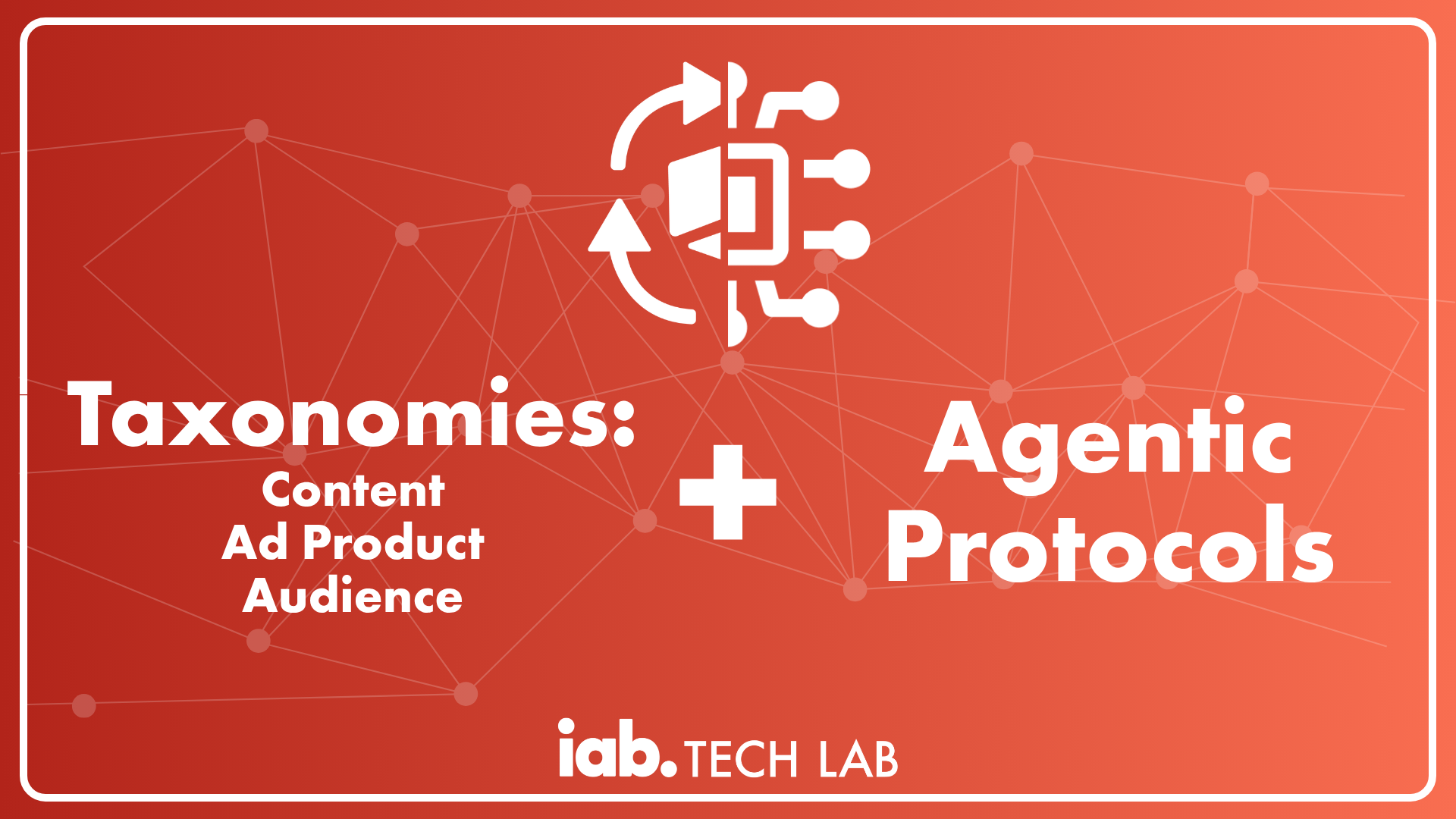 Taxonomies:
Content
Ad Product
Audience

+

Agentic Protocols

iab. TECH LAB